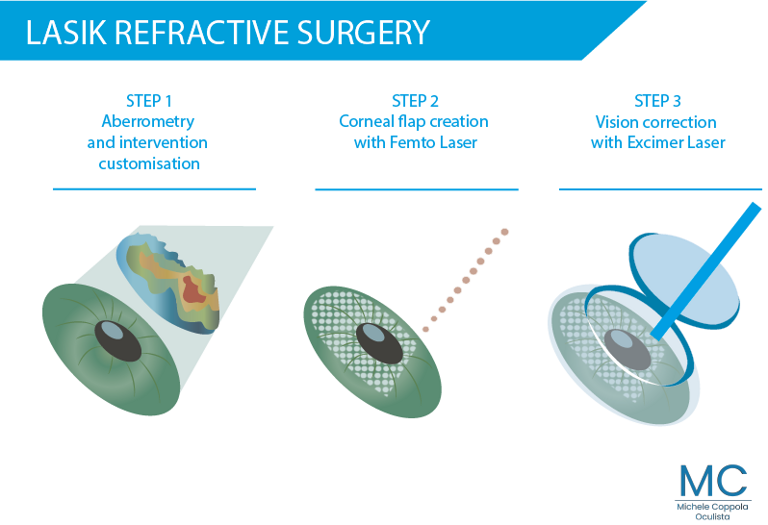 LASIK REFRACTIVE SURGERY

STEP 1
Aberrometry and intervention customisation

STEP 2
Corneal flap creation with Femto Laser

STEP 3
Vision correction with Excimer Laser

MC
Michele Coppola
Oculista